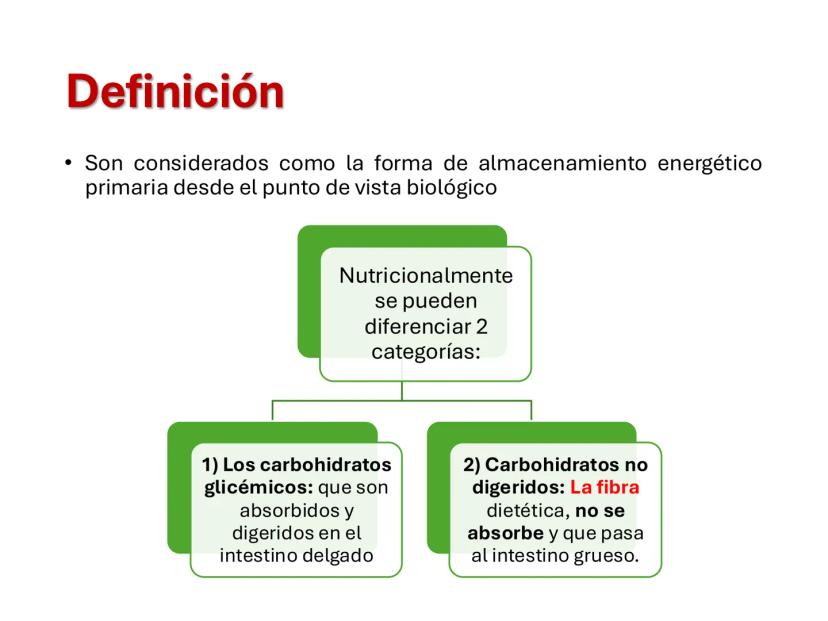 Definición

• Son considerados como la forma de almacenamiento energético primaria desde el punto de vista biológico

Nutricionalmente se pueden diferenciar 2 categorías:

1) Los carbohidratos glicémicos: que son absorbidos y digeridos en el intestino delgado

2) Carbohidratos no digeridos: La fibra dietética, no se absorbe y que pasa al intestino grueso.